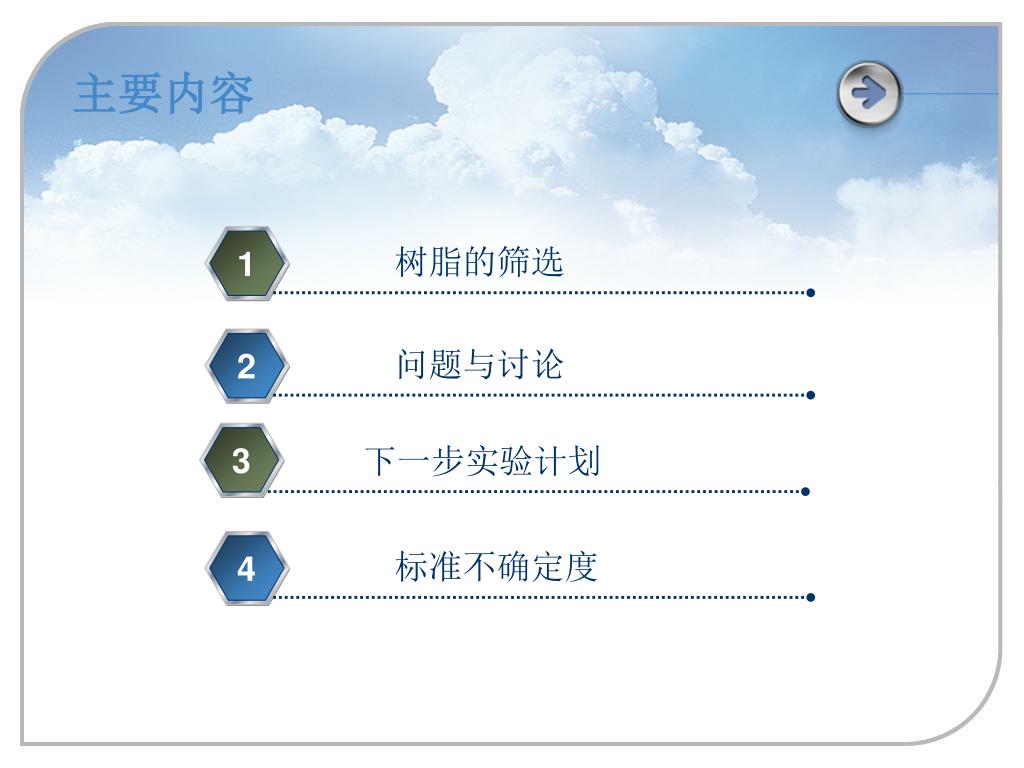 主要内容

1 树脂的筛选

2 问题与讨论

3 下一步实验计划

4 标准不确定度